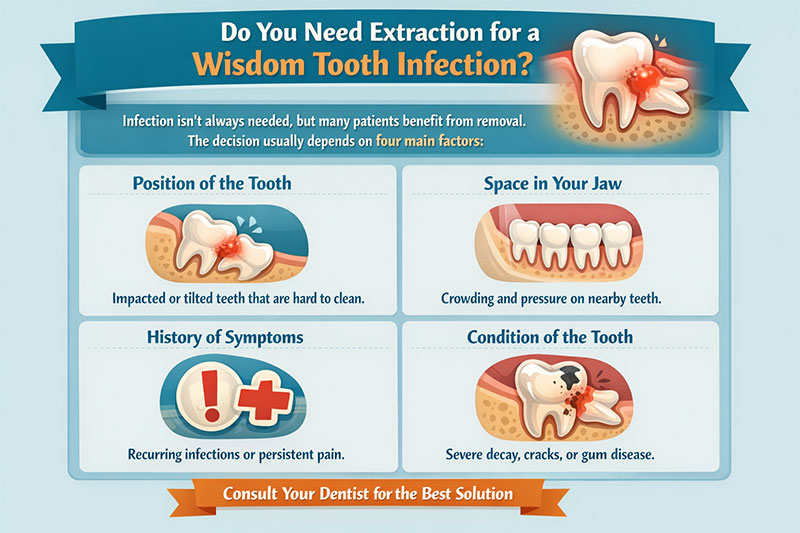 Do You Need Extraction for a Wisdom Tooth Infection?

Infection isn't always needed, but many patients benefit from removal. The decision usually depends on four main factors:

Position of the Tooth

Impacted or tilted teeth that are hard to clean.

Space in Your Jaw

Crowding and pressure on nearby teeth.

History of Symptoms

Recurring infections or persistent pain.

Condition of the Tooth

Severe decay, cracks, or gum disease.

Consult Your Dentist for the Best Solution